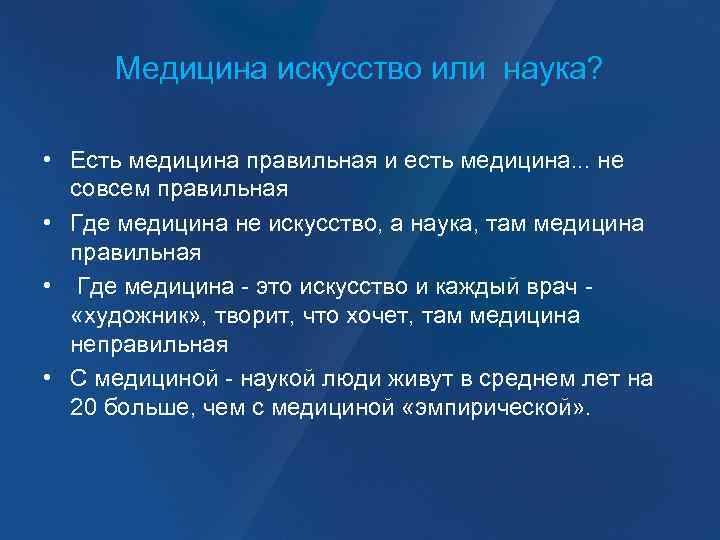 Медицина искусство или наука?

• Есть медицина правильная и есть медицина... не совсем правильная
• Где медицина не искусство, а наука, там медицина правильная
• Где медицина - это искусство и каждый врач - «художник», творит, что хочет, там медицина неправильная
• С медициной - наукой люди живут в среднем лет на 20 больше, чем с медициной «эмпирической».